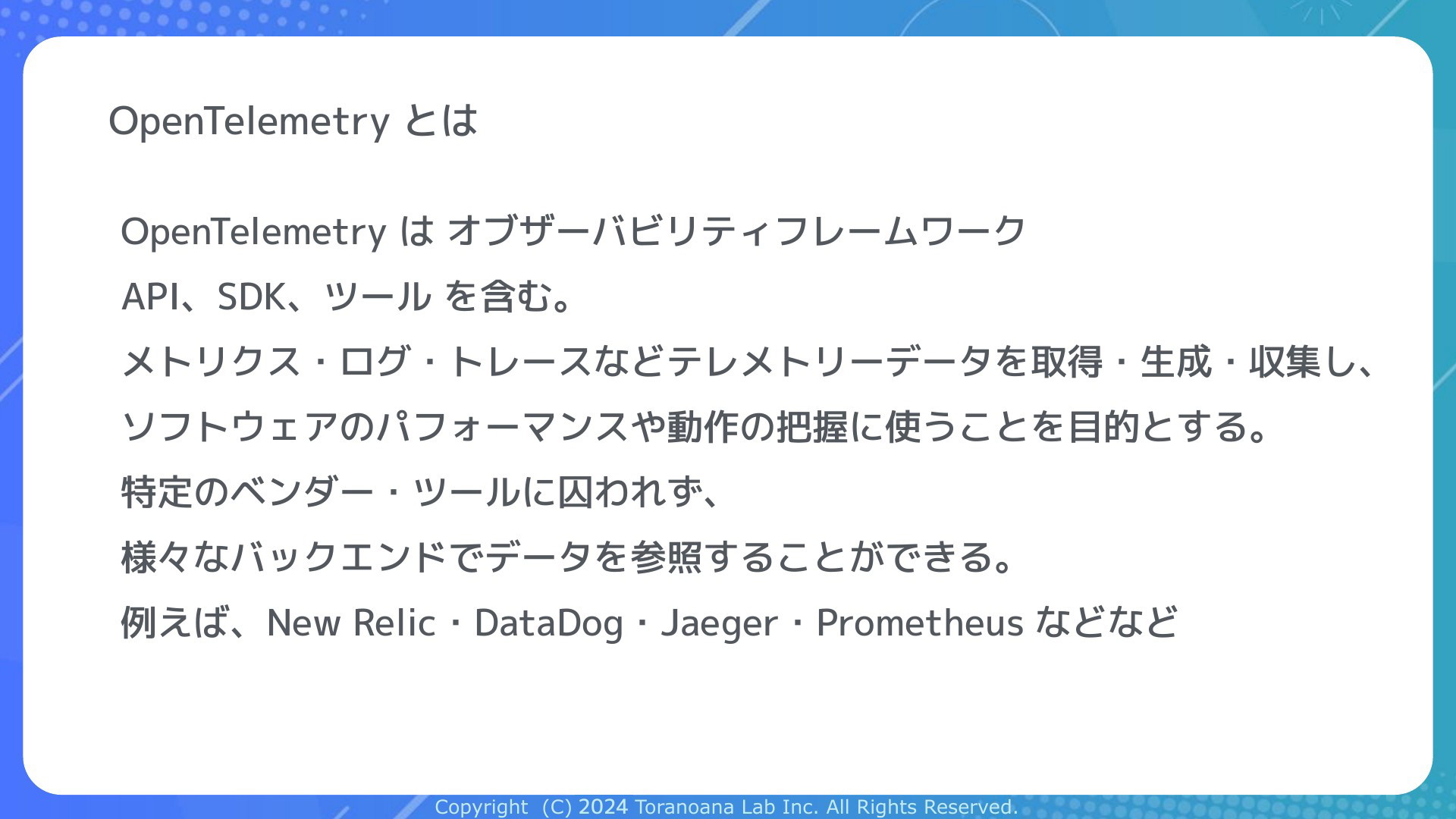 OpenTelemetry とは

OpenTelemetry は オブザーバビリティフレームワーク
API、SDK、ツール を含む。
メトリクス・ログ・トレースなどテレメトリーデータを取得・生成・収集し、
ソフトウェアのパフォーマンスや動作の把握に使うことを目的とする。
特定のベンダー・ツールに囚われず、
様々なバックエンドでデータを参照することができる。
例えば、New Relic・DataDog・Jaeger・Prometheus などなど

Copyright (C) 2024 Toranoana Lab Inc. All Rights Reserved.